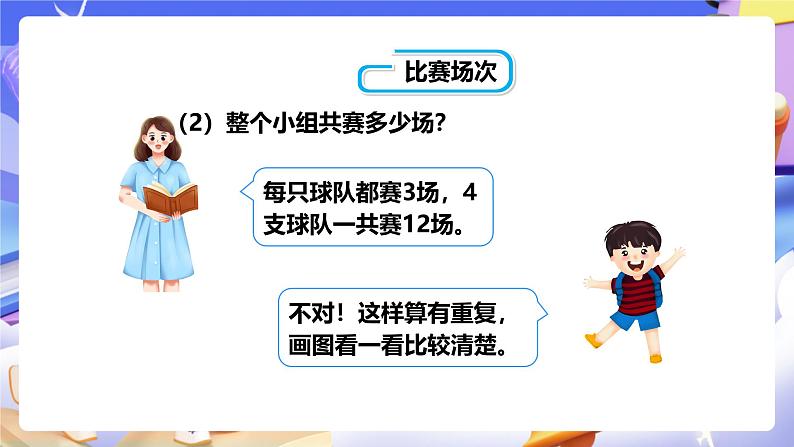 比赛场次

（2）整个小组共赛多少场？

每只球队都赛3场，4支球队一共赛12场。

不对！这样算有重复，画图看一看比较清楚。